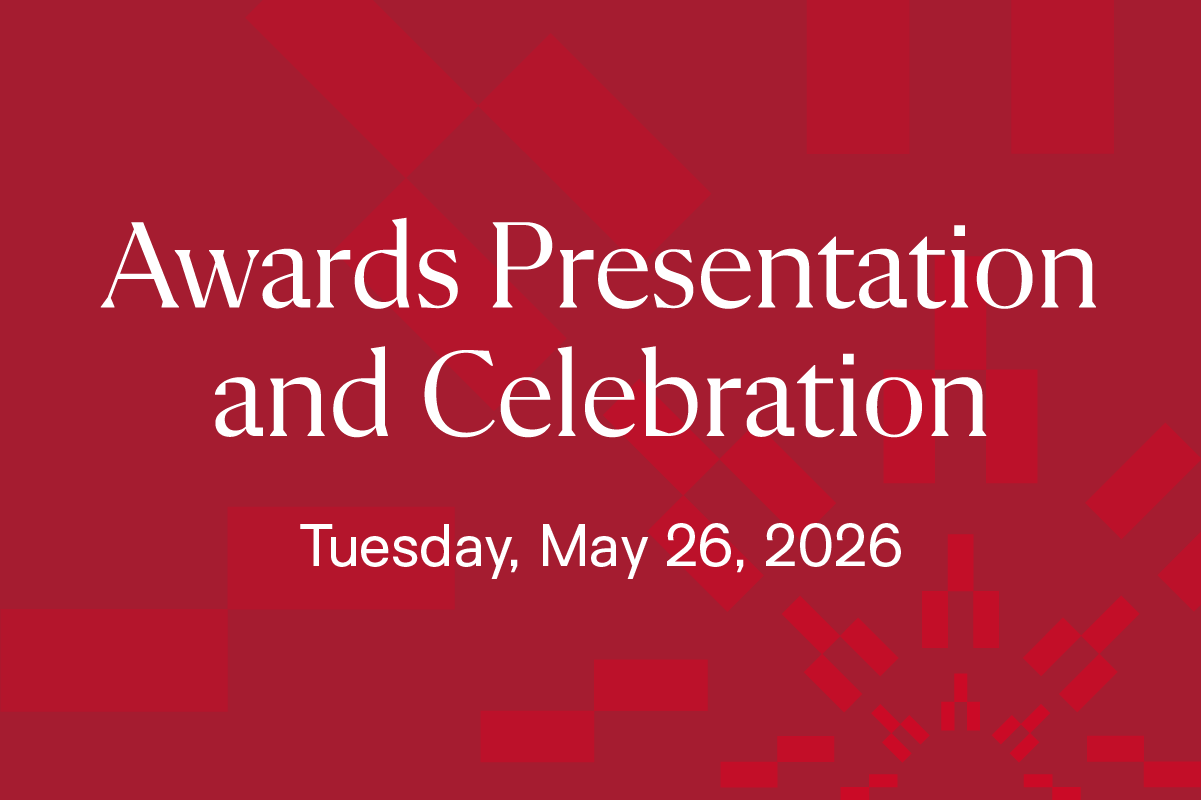 Awards Presentation and Celebration

Tuesday, May 26, 2026